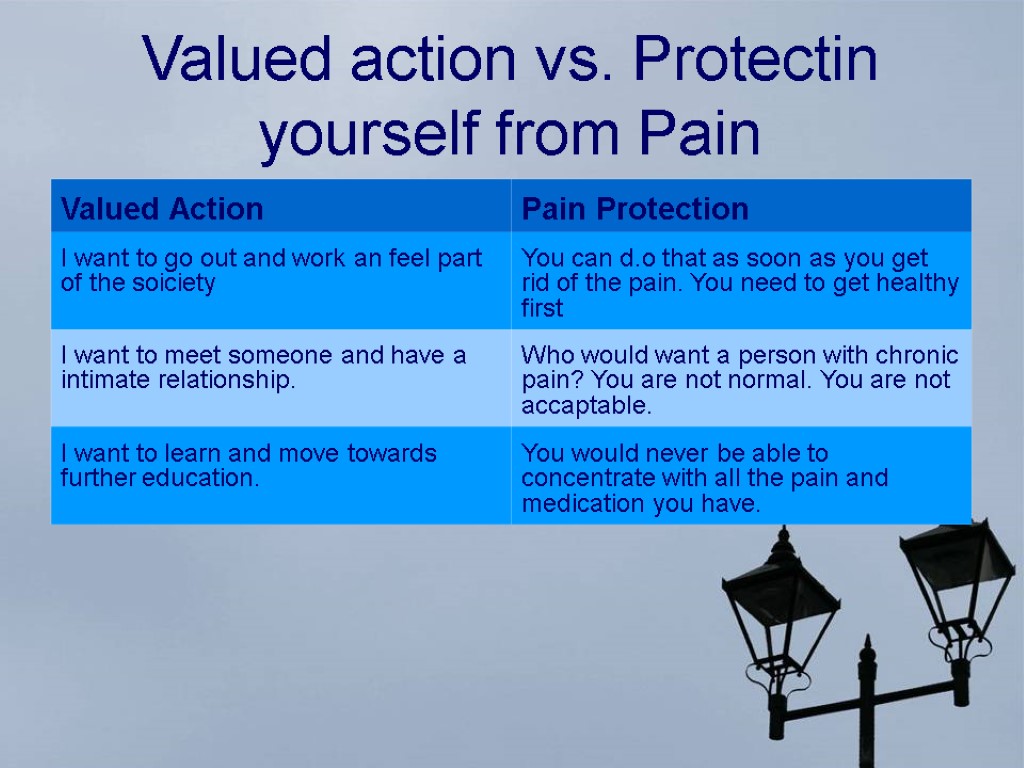 Valued action vs. Protectin yourself from Pain

| Valued Action | Pain Protection |
|---|---|
| I want to go out and work an feel part of the soiciety | You can d.o that as soon as you get rid of the pain. You need to get healthy first |
| I want to meet someone and have a intimate relationship. | Who would want a person with chronic pain? You are not normal. You are not accaptable. |
| I want to learn and move towards further education. | You would never be able to concentrate with all the pain and medication you have. |